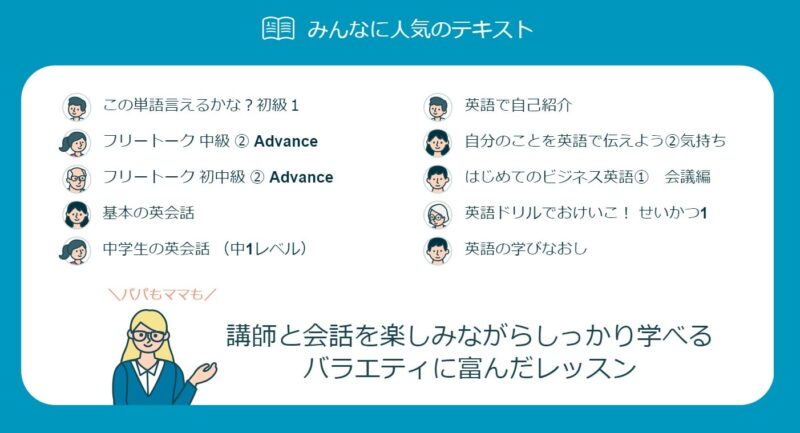 みんなに人気のテキスト

この単語言えるかな？初級 1

フリートーク 中級 ② Advance

フリートーク 初中級 ② Advance

基本の英会話

中学生の英会話 （中1レベル）

英語で自己紹介

自分のことを英語で伝えよう②気持ち

はじめてのビジネス英語①　会議編

英語ドリルでおけいこ！ せいかつ1

英語の学びなおし

＼パパもママも／

講師と会話を楽しみながらしっかり学べる
バラエティに富んだレッスン